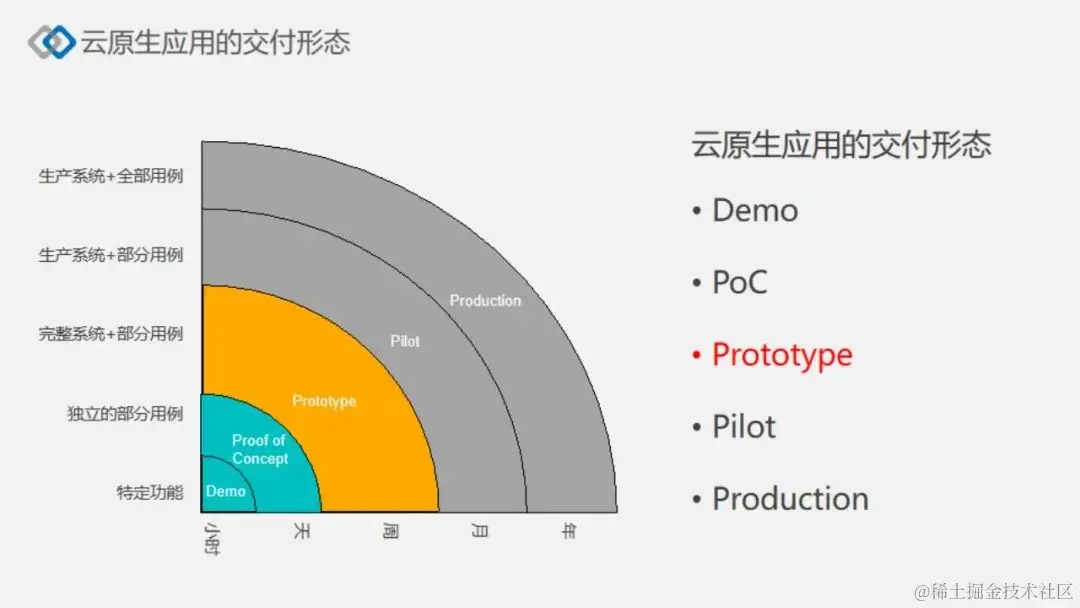 云原生应用的交付形态

生产系统+全部用例
生产系统+部分用例
完整系统+部分用例
独立的部分用例
特定功能

Production
Pilot
Prototype
Proof of Concept
Demo

小时
天
周
月
年

云原生应用的交付形态
• Demo
• PoC
• Prototype
• Pilot
• Production

@稀土掘金技术社区